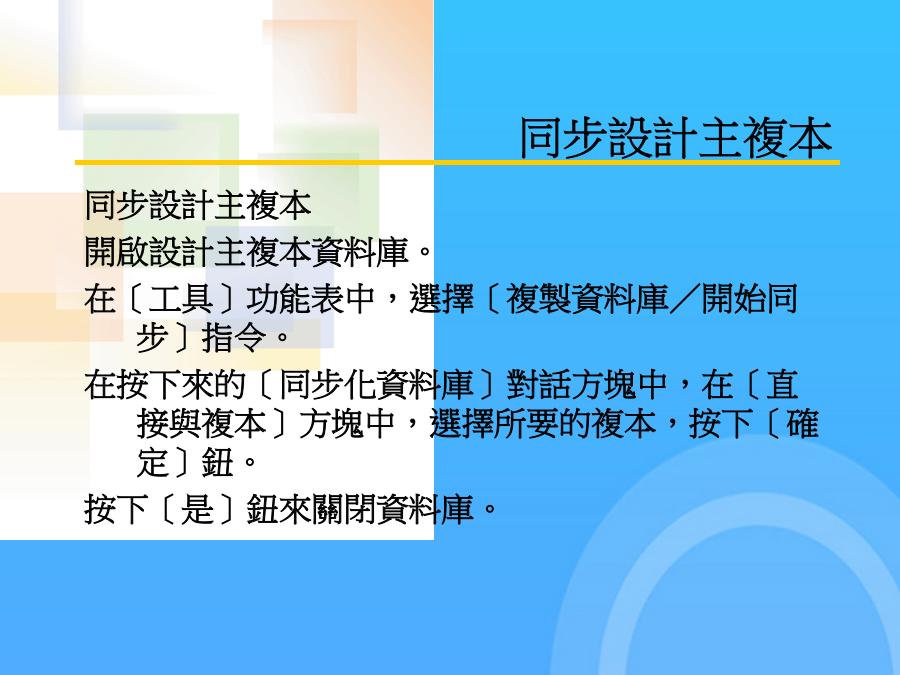 同步設計主複本

同步設計主複本

開啟設計主複本資料庫。

在〔工具〕功能表中，選擇〔複製資料庫／開始同步〕指令。

在按下來的〔同步化資料庫〕對話方塊中，在〔直接與複本〕方塊中，選擇所要的複本，按下〔確定〕鈕。

按下〔是〕鈕來關閉資料庫。